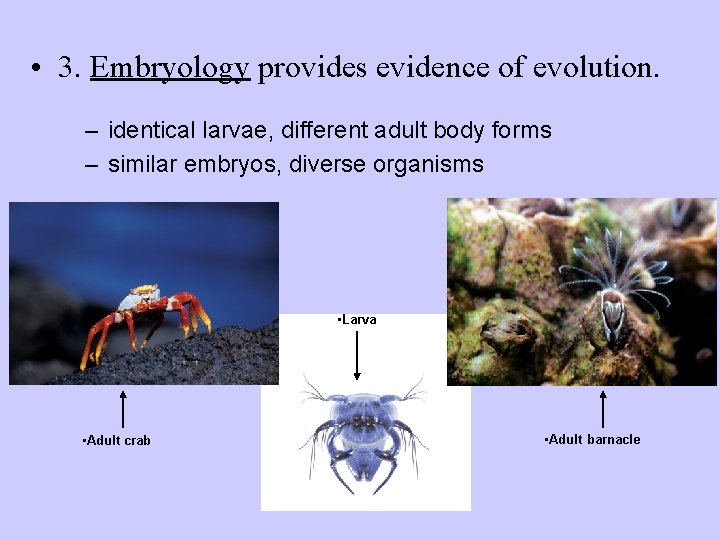 • 3. Embryology provides evidence of evolution.

– identical larvae, different adult body forms
– similar embryos, diverse organisms

•Larva

•Adult crab

•Adult barnacle